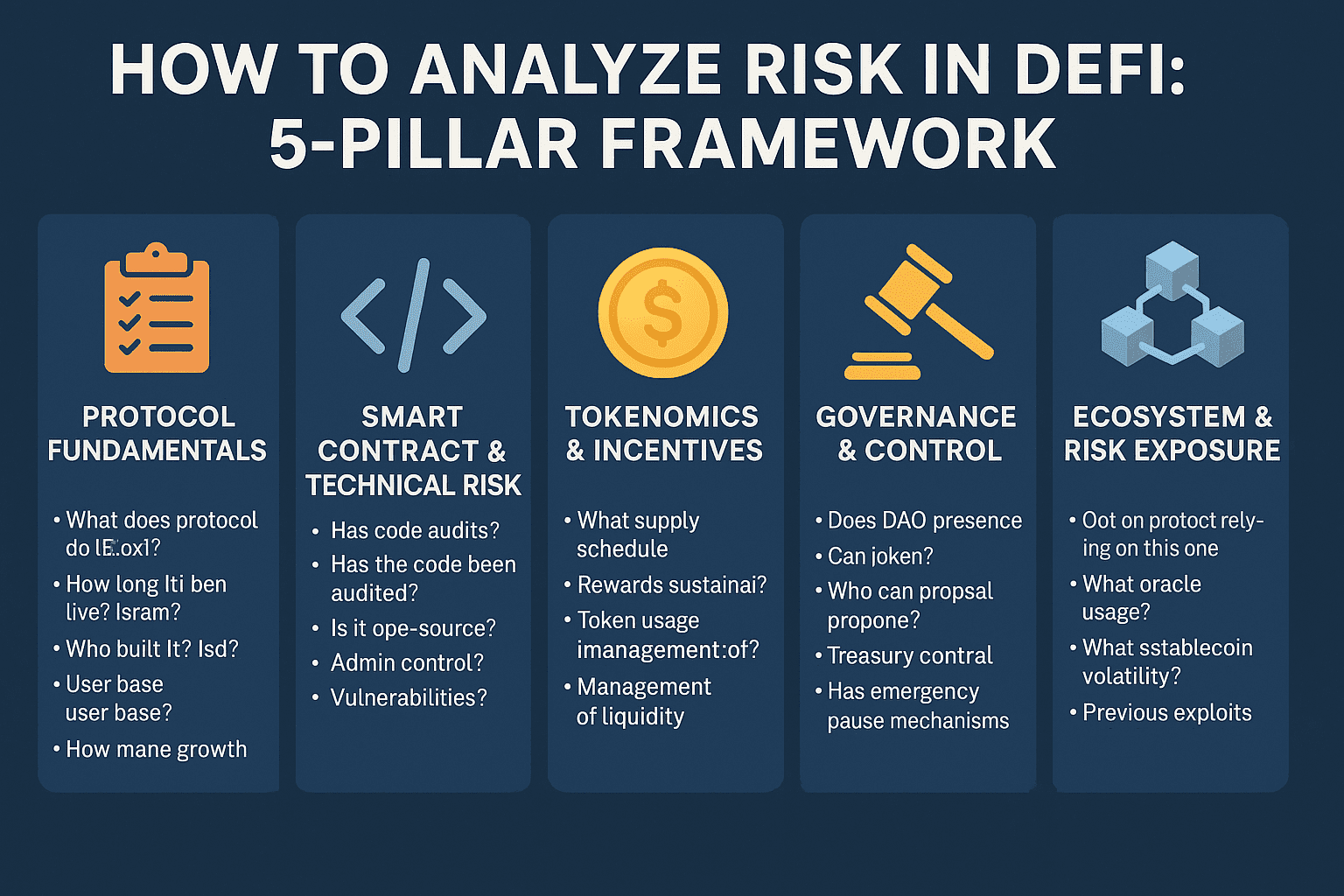 HOW TO ANALYZE RISK IN DEFI: 5-PILLAR FRAMEWORK

PROTOCOL FUNDAMENTALS

• What does protocol do lE.ox1?
• How long Iti ben live? Isram?
• Who built It? Isd?
• User base user base?
• How mane growth

SMART CONTRACT & TECHNICAL RISK

• Has code audits?
• Has the code been audited?
• Is it ope-source?
• Admin control?
• Vulnerabilities?

TOKENOMICS & INCENTIVES

• What supply schedule
• Rewards sustainai?
• Token usage imanagement:of?
• Management of liquidity

GOVERNANCE & CONTROL

• Does DAO presence
• Can joken?
• Who can propsal propone?
• Treasury contral
• Has emergency pause mechanisms

ECOSYSTEM & RISK EXPOSURE

• Oot on protoct relying on this one
• What oracle usage?
• What sstablecoin volatility?
• Previous exploits